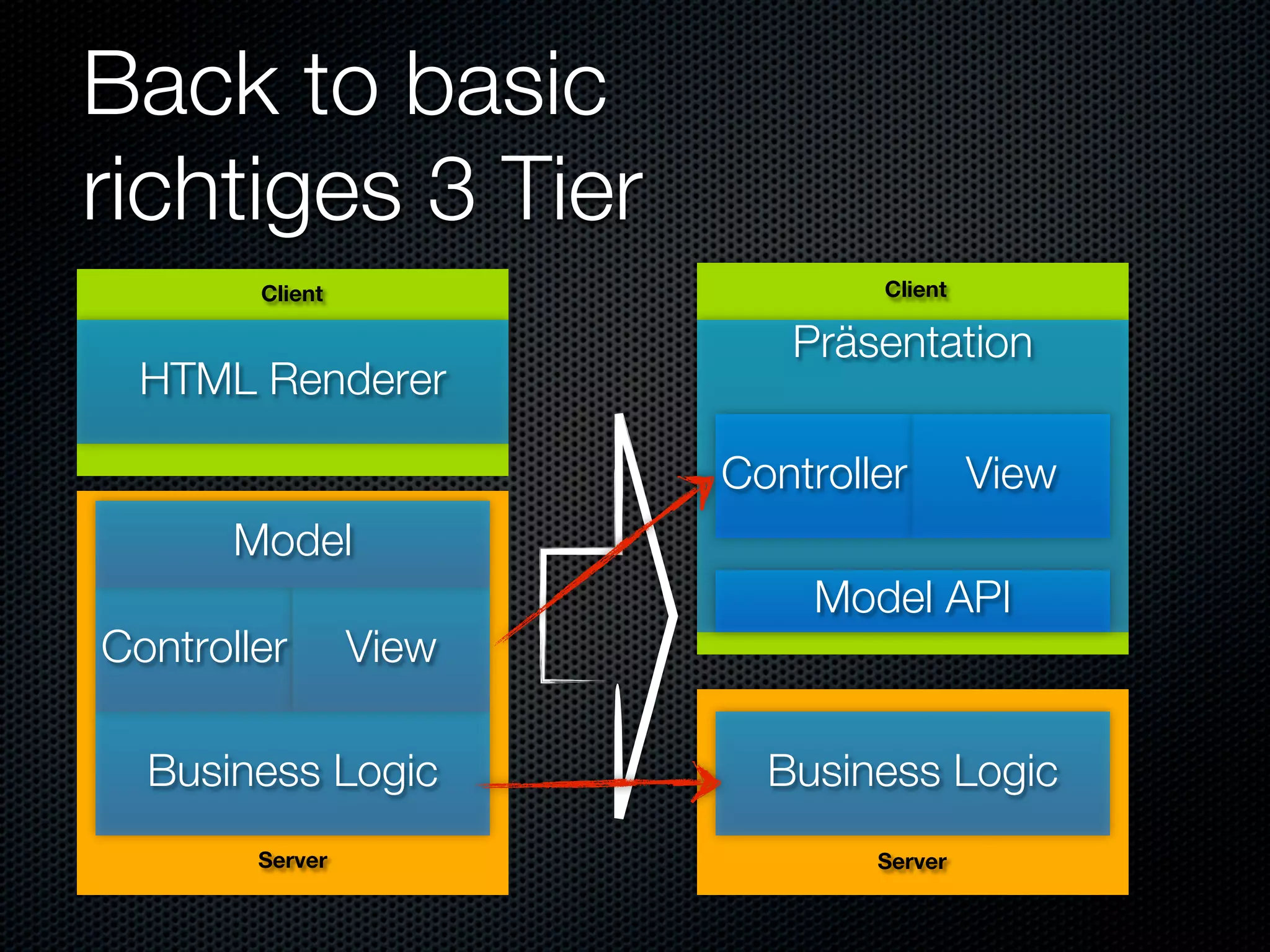 Back to basic
richtiges 3 Tier

Client

HTML Renderer

Model

Controller View

Business Logic

Server

Client

Präsentation

Controller View

Model API

Business Logic

Server